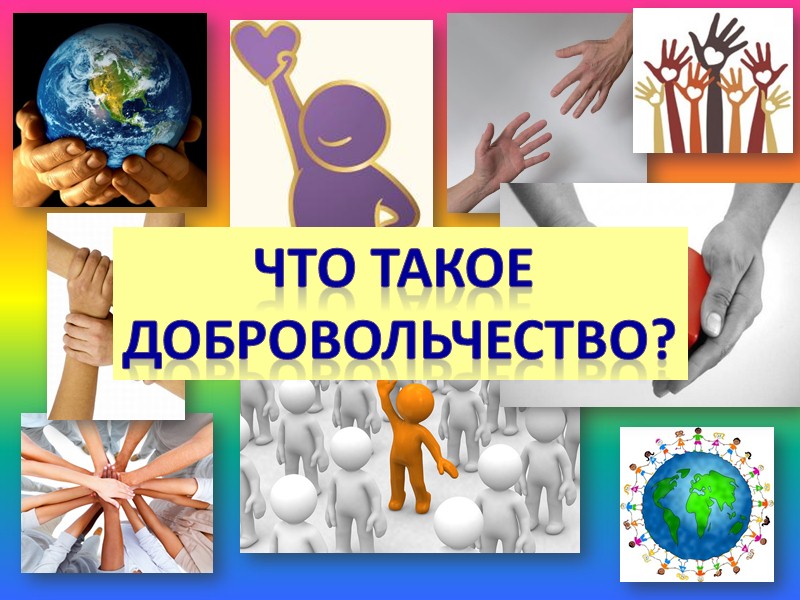 ЧТО ТАКОЕ ДОБРОВОЛЬЧЕСТВО?